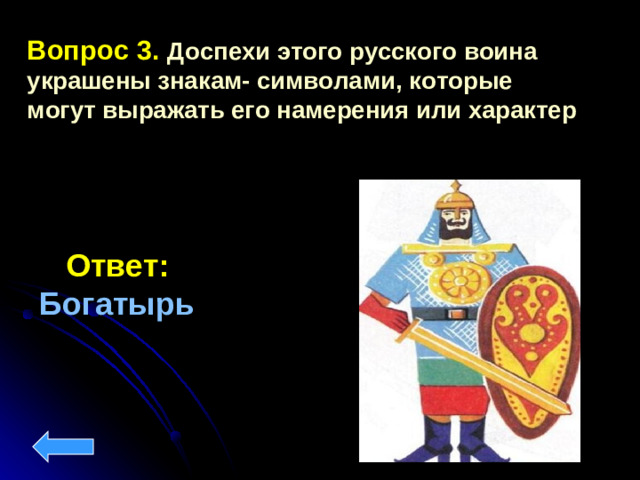 Вопрос 3. Доспехи этого русского воина украшены знакам- символами, которые могут выражать его намерения или характер

Ответ:
Богатырь